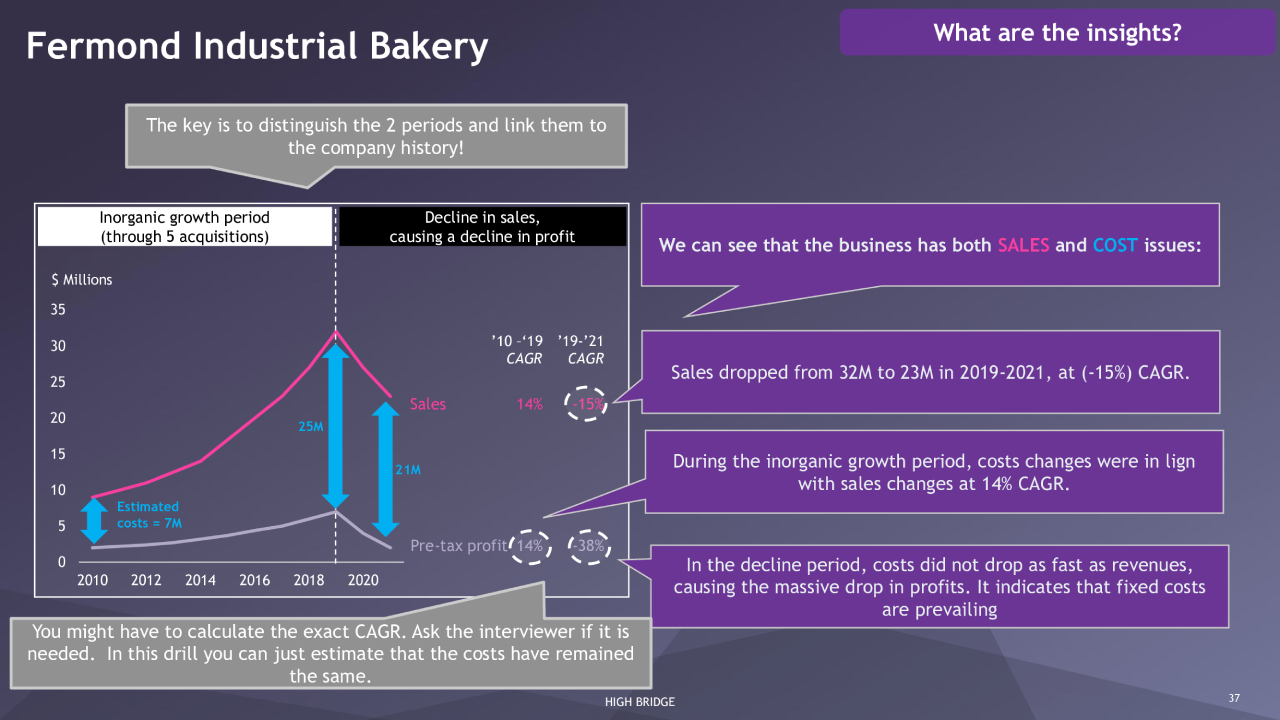 Fermond Industrial Bakery

What are the insights?

The key is to distinguish the 2 periods and link them to the company history!

Inorganic growth period (through 5 acquisitions)

Decline in sales, causing a decline in profit

$ Millions

35
30
25
20
15
10
5
0

2010 2012 2014 2016 2018 2020

Estimated costs = 7M

25M

21M

'10 –'19 CAGR

'19-'21 CAGR

Sales 14% -15%

Pre-tax profit 14% -38%

We can see that the business has both SALES and COST issues:

Sales dropped from 32M to 23M in 2019-2021, at (-15%) CAGR.

During the inorganic growth period, costs changes were in lign with sales changes at 14% CAGR.

In the decline period, costs did not drop as fast as revenues, causing the massive drop in profits. It indicates that fixed costs are prevailing

You might have to calculate the exact CAGR. Ask the interviewer if it is needed. In this drill you can just estimate that the costs have remained the same.

HIGH BRIDGE

37